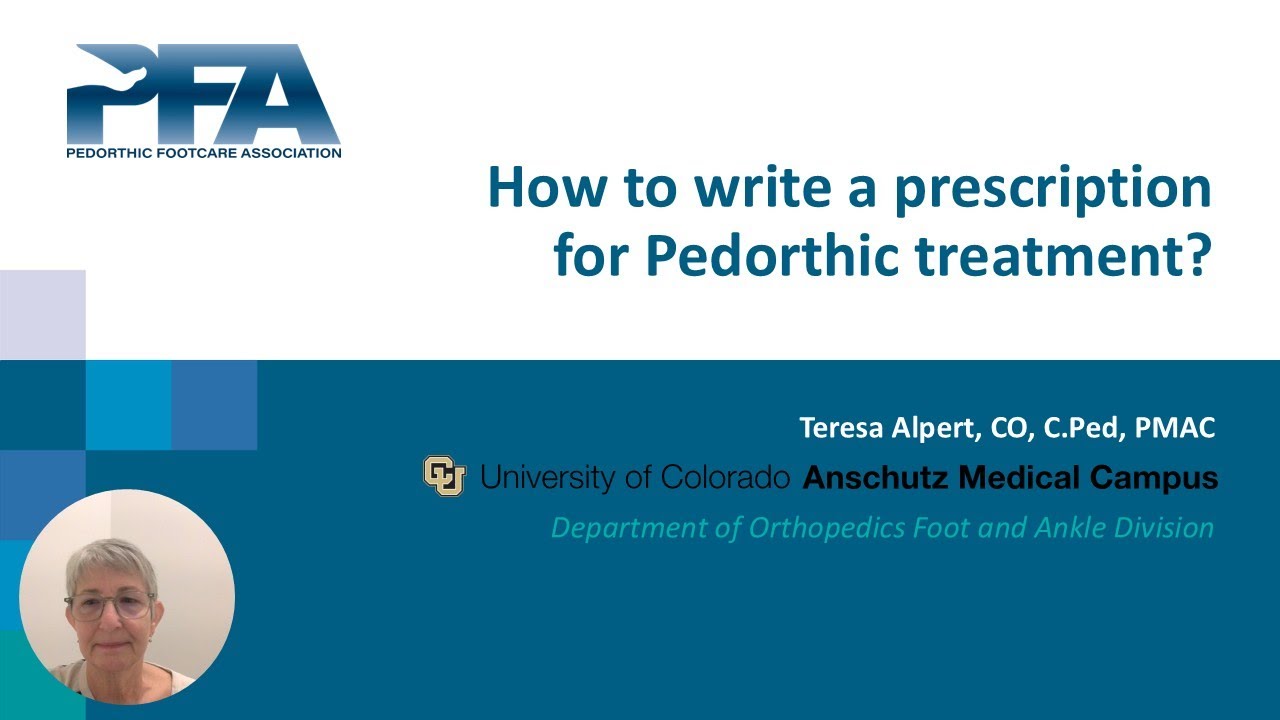 PFA
PEDORTHIC FOOTCARE ASSOCIATION

How to write a prescription for Pedorthic treatment?

Teresa Alpert, CO, C.Ped, PMAC

CU University of Colorado Anschutz Medical Campus

Department of Orthopedics Foot and Ankle Division